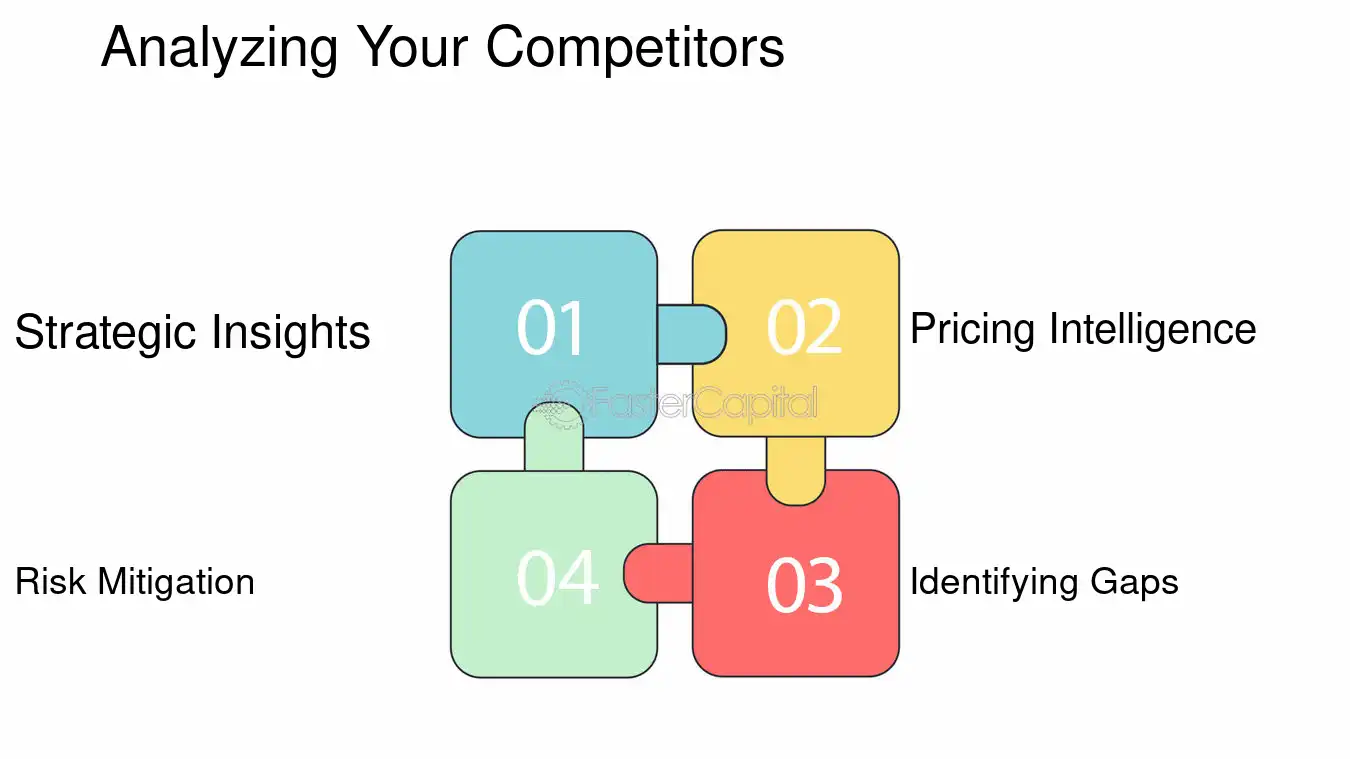 Analyzing Your Competitors

Strategic Insights

01

02

Pricing Intelligence

FasterCapital

Risk Mitigation

04

03

Identifying Gaps